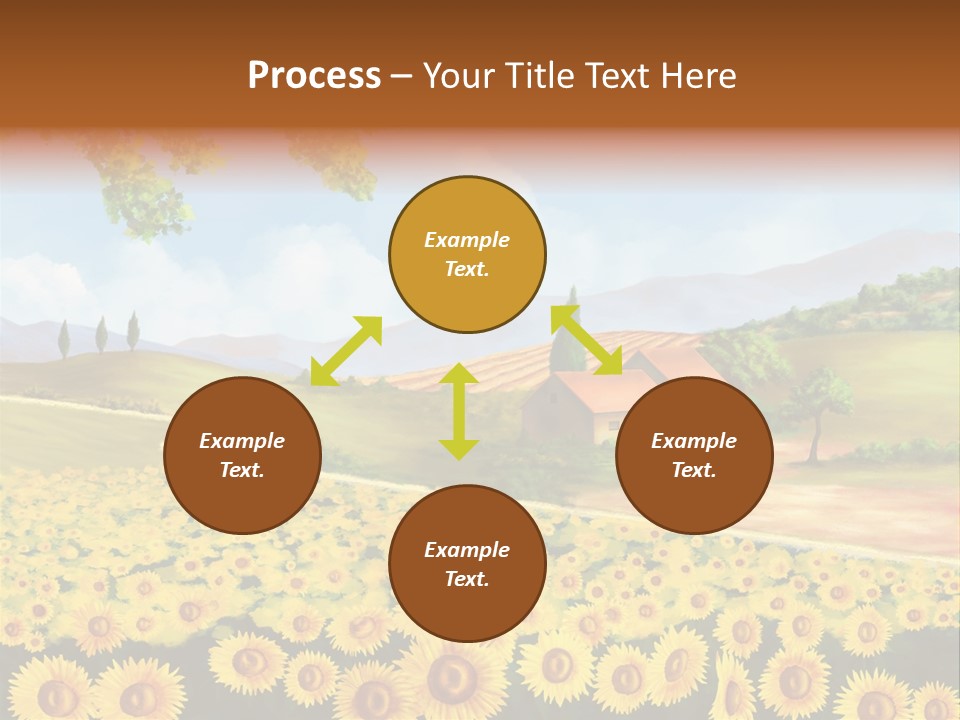 Process – Your Title Text Here

Example Text.

Example Text.

Example Text.

Example Text.